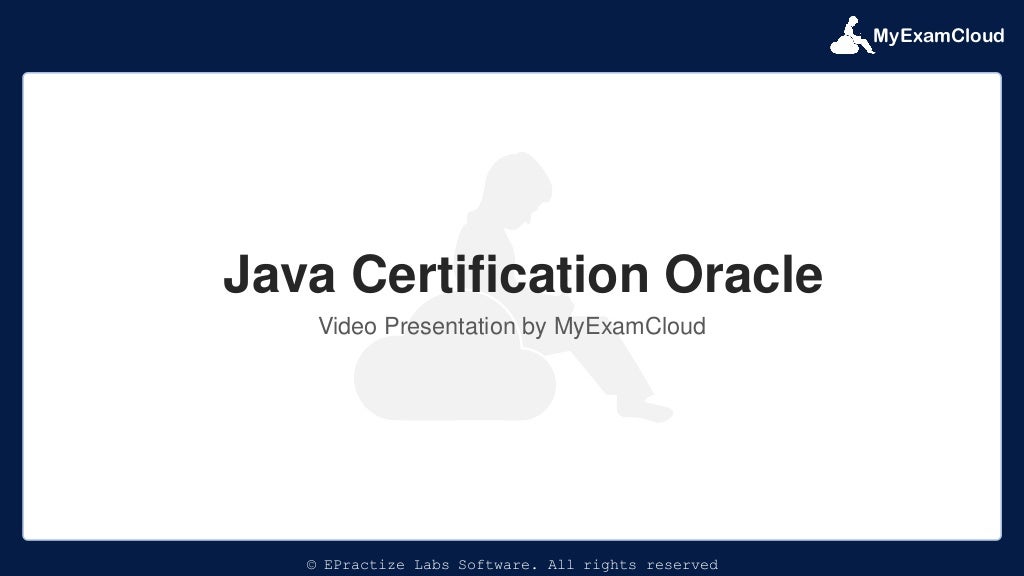 MyExamCloud

Java Certification Oracle

Video Presentation by MyExamCloud

© EPractize Labs Software. All rights reserved